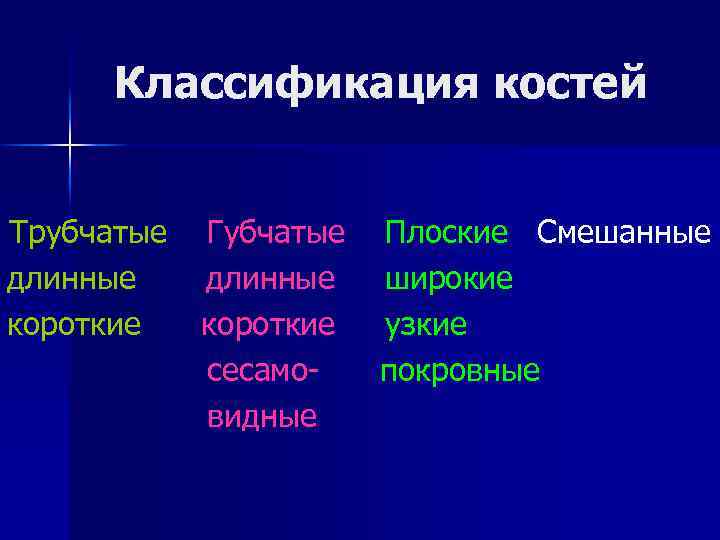 Классификация костей

Трубчатые
длинные
короткие

Губчатые
длинные
короткие
сесамовидные

Плоские
широкие
узкие
покровные

Смешанные